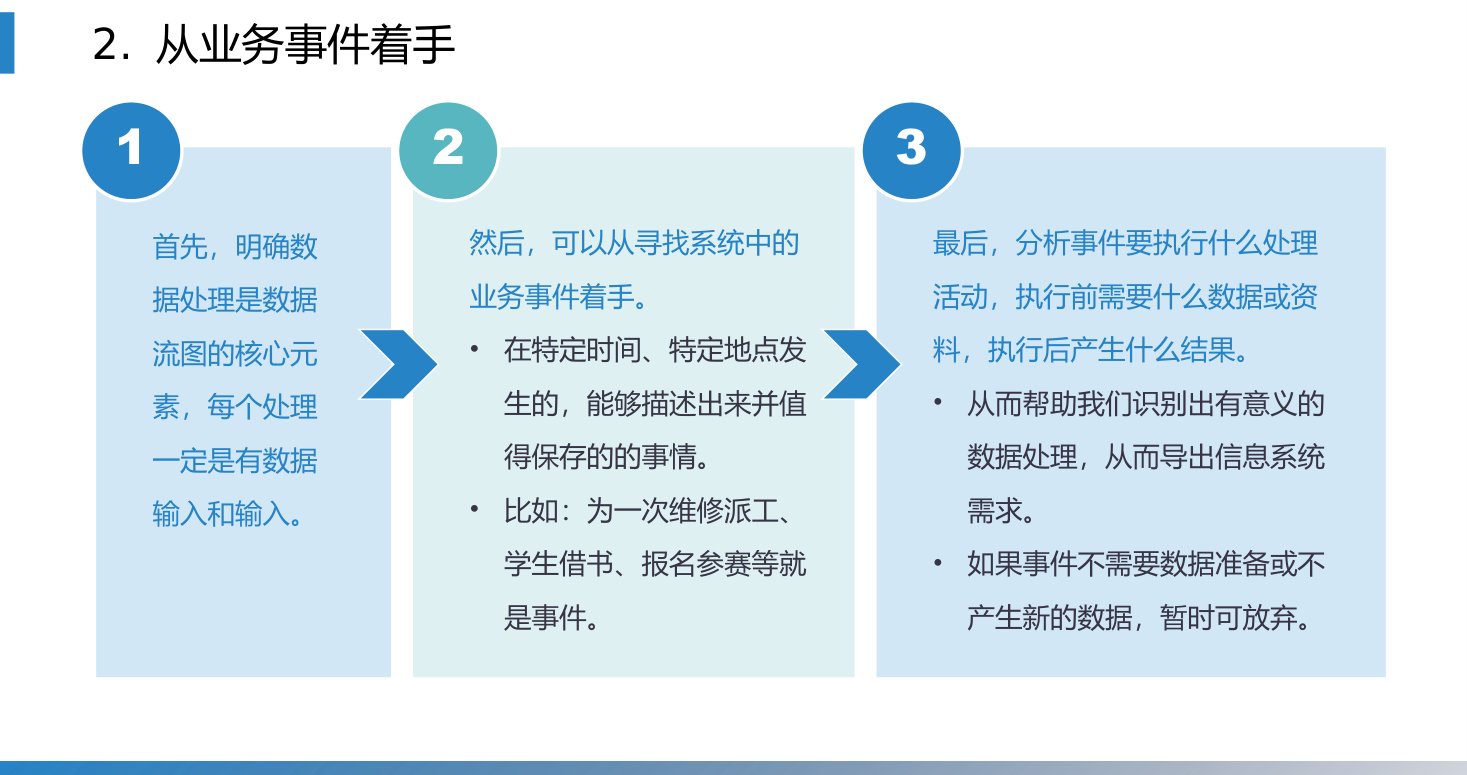 2.从业务事件着手

1

首先，明确数据处理是数据流图的核心元素，每个处理一定是有数据输入和输入。

2

然后，可以从寻找系统中的业务事件着手。

• 在特定时间、特定地点发生的，能够描述出来并值得保存的的事情。

• 比如：为一次维修派工、学生借书、报名参赛等就是事件。

3

最后，分析事件要执行什么处理活动，执行前需要什么数据或资料，执行后产生什么结果。

• 从而帮助我们识别出有意义的数据处理，从而导出信息系统需求。

• 如果事件不需要数据准备或不产生新的数据，暂时可放弃。